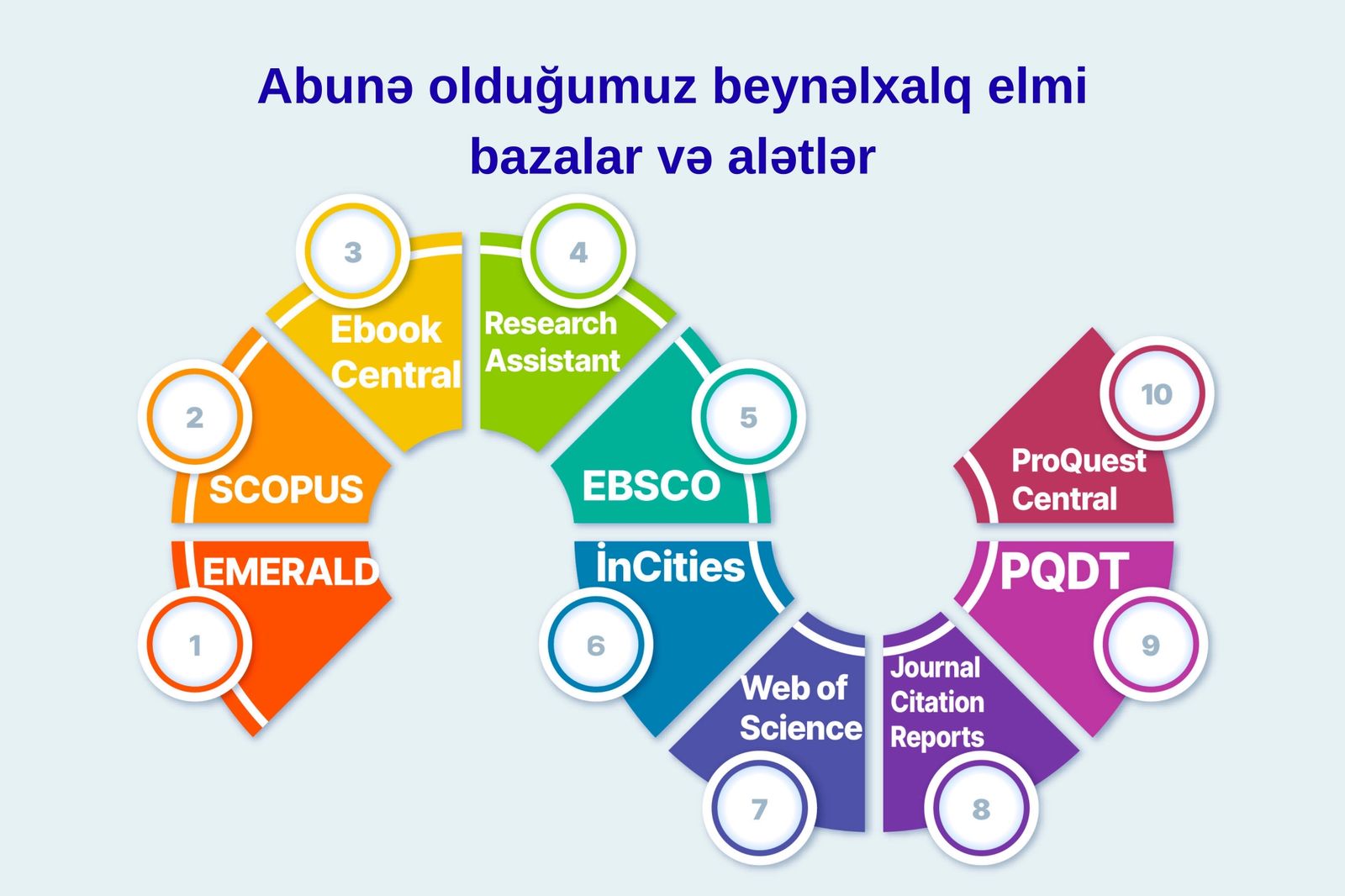 Abunə olduğumuz beynəlxalq elmi bazalar və alətlər

1
EMERALD

2
SCOPUS

3
Ebook Central

4
Research Assistant

5
EBSCO

6
İnCities

7
Web of Science

8
Journal Citation Reports

9
PQDT

10
ProQuest Central